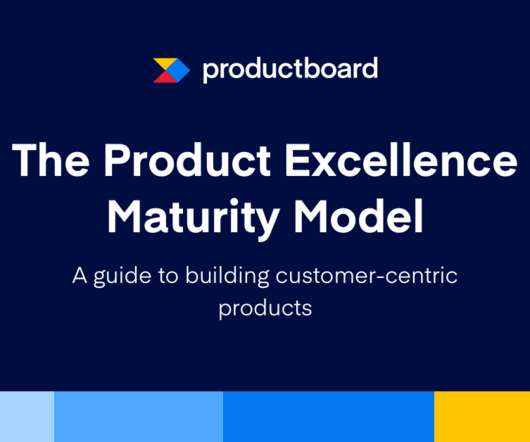 productboard

The Product Excellence Maturity Model

A guide to building customer-centric products